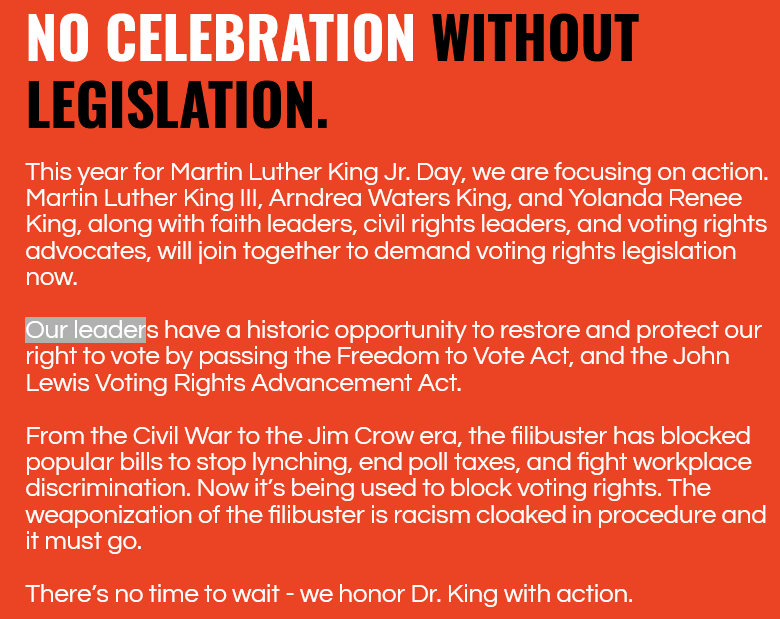 NO CELEBRATION WITHOUT LEGISLATION.

This year for Martin Luther King Jr. Day, we are focusing on action. Martin Luther King III, Arndrea Waters King, and Yolanda Renee King, along with faith leaders, civil rights leaders, and voting rights advocates, will join together to demand voting rights legislation now.

Our leaders have a historic opportunity to restore and protect our right to vote by passing the Freedom to Vote Act, and the John Lewis Voting Rights Advancement Act.

From the Civil War to the Jim Crow era, the filibuster has blocked popular bills to stop lynching, end poll taxes, and fight workplace discrimination. Now it's being used to block voting rights. The weaponization of the filibuster is racism cloaked in procedure and it must go.

There's no time to wait - we honor Dr. King with action.